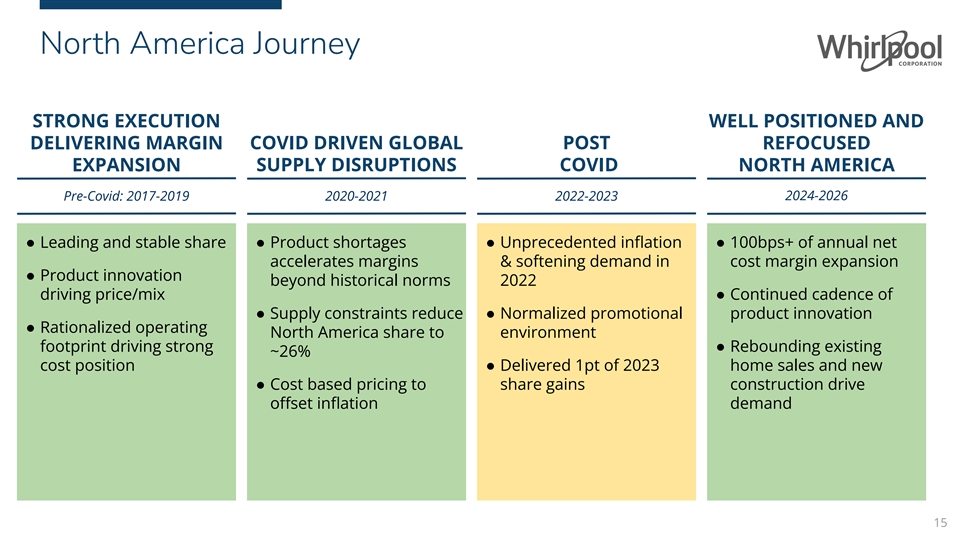 North America Journey

Whirlpool CORPORATION

STRONG EXECUTION DELIVERING MARGIN EXPANSION

Pre-Covid: 2017-2019

● Leading and stable share
● Product innovation driving price/mix
● Rationalized operating footprint driving strong cost position

COVID DRIVEN GLOBAL SUPPLY DISRUPTIONS

2020-2021

● Product shortages accelerates margins beyond historical norms
● Supply constraints reduce North America share to ~26%
● Cost based pricing to offset inflation

POST COVID

2022-2023

● Unprecedented inflation & softening demand in 2022
● Normalized promotional environment
● Delivered 1pt of 2023 share gains

WELL POSITIONED AND REFOCUSED NORTH AMERICA

2024-2026

● 100bps+ of annual net cost margin expansion
● Continued cadence of product innovation
● Rebounding existing home sales and new construction drive demand

15